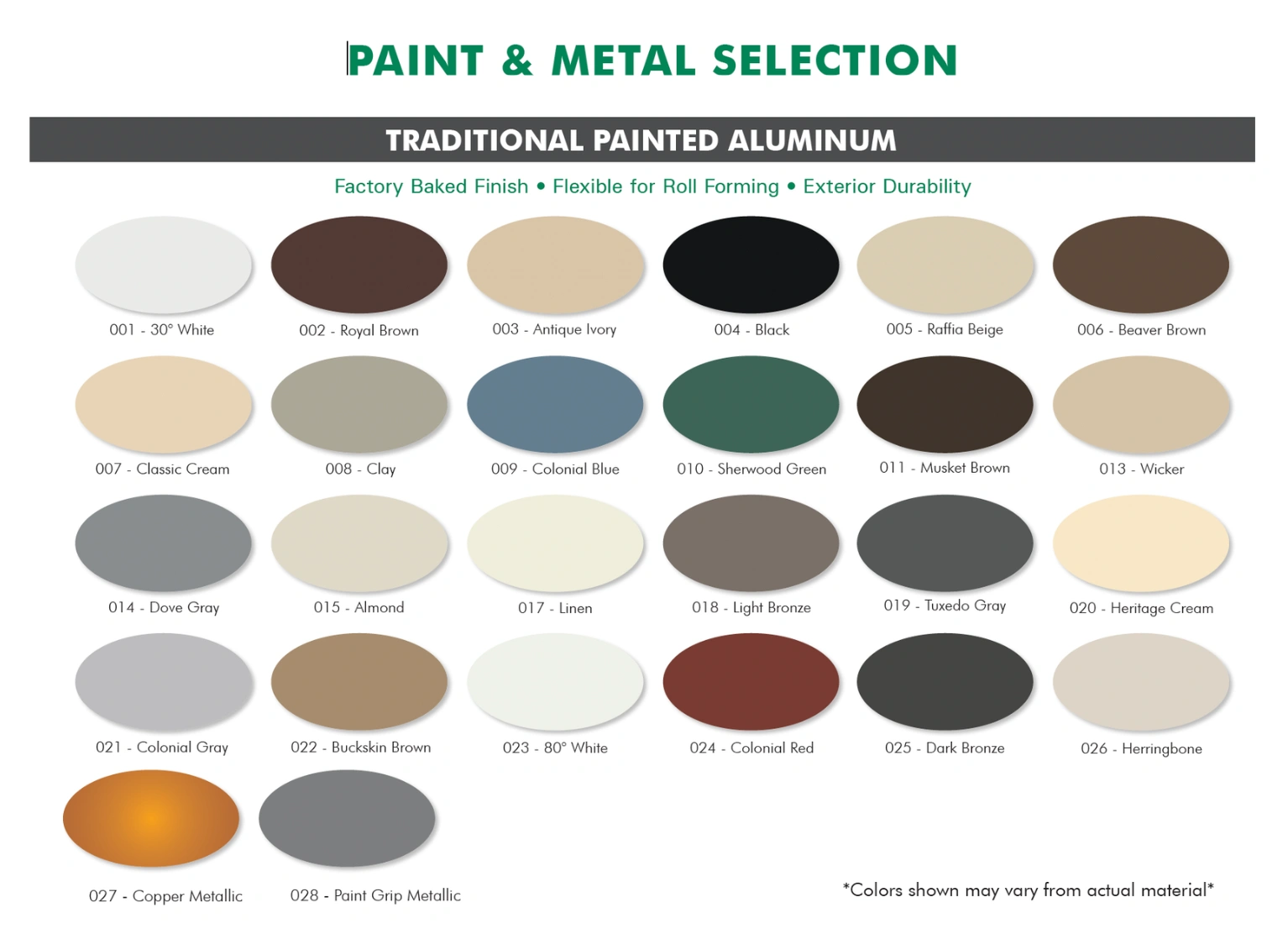 PAINT & METAL SELECTION

TRADITIONAL PAINTED ALUMINUM

Factory Baked Finish • Flexible for Roll Forming • Exterior Durability

001 - 30° White
002 - Royal Brown
003 - Antique Ivory
004 - Black
005 - Raffia Beige
006 - Beaver Brown

007 - Classic Cream
008 - Clay
009 - Colonial Blue
010 - Sherwood Green
011 - Musket Brown
013 - Wicker

014 - Dove Gray
015 - Almond
017 - Linen
018 - Light Bronze
019 - Tuxedo Gray
020 - Heritage Cream

021 - Colonial Gray
022 - Buckskin Brown
023 - 80° White
024 - Colonial Red
025 - Dark Bronze
026 - Herringbone

027 - Copper Metallic
028 - Paint Grip Metallic

*Colors shown may vary from actual material*